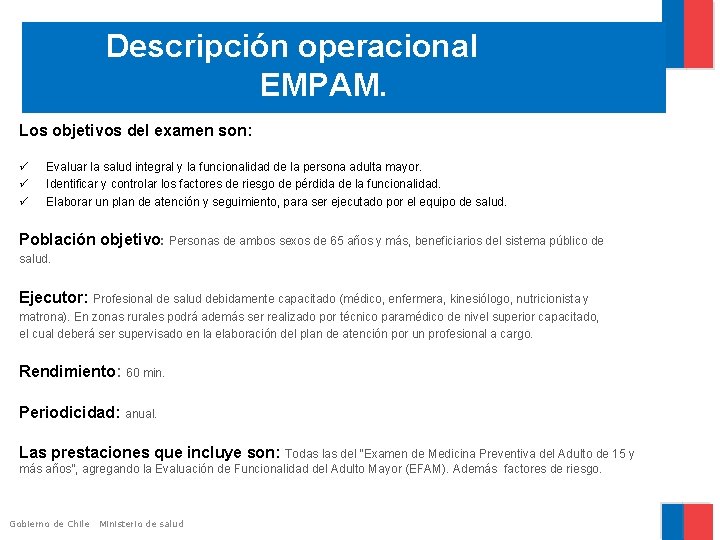 Descripción operacional EMPAM.

Los objetivos del examen son:

✓ Evaluar la salud integral y la funcionalidad de la persona adulta mayor.
✓ Identificar y controlar los factores de riesgo de pérdida de la funcionalidad.
✓ Elaborar un plan de atención y seguimiento, para ser ejecutado por el equipo de salud.

Población objetivo: Personas de ambos sexos de 65 años y más, beneficiarios del sistema público de salud.

Ejecutor: Profesional de salud debidamente capacitado (médico, enfermera, kinesiólogo, nutricionista y matrona). En zonas rurales podrá además ser realizado por técnico paramédico de nivel superior capacitado, el cual deberá ser supervisado en la elaboración del plan de atención por un profesional a cargo.

Rendimiento: 60 min.

Periodicidad: anual.

Las prestaciones que incluye son: Todas las del "Examen de Medicina Preventiva del Adulto de 15 y más años", agregando la Evaluación de Funcionalidad del Adulto Mayor (EFAM). Además factores de riesgo.

Gobierno de Chile Ministerio de salud